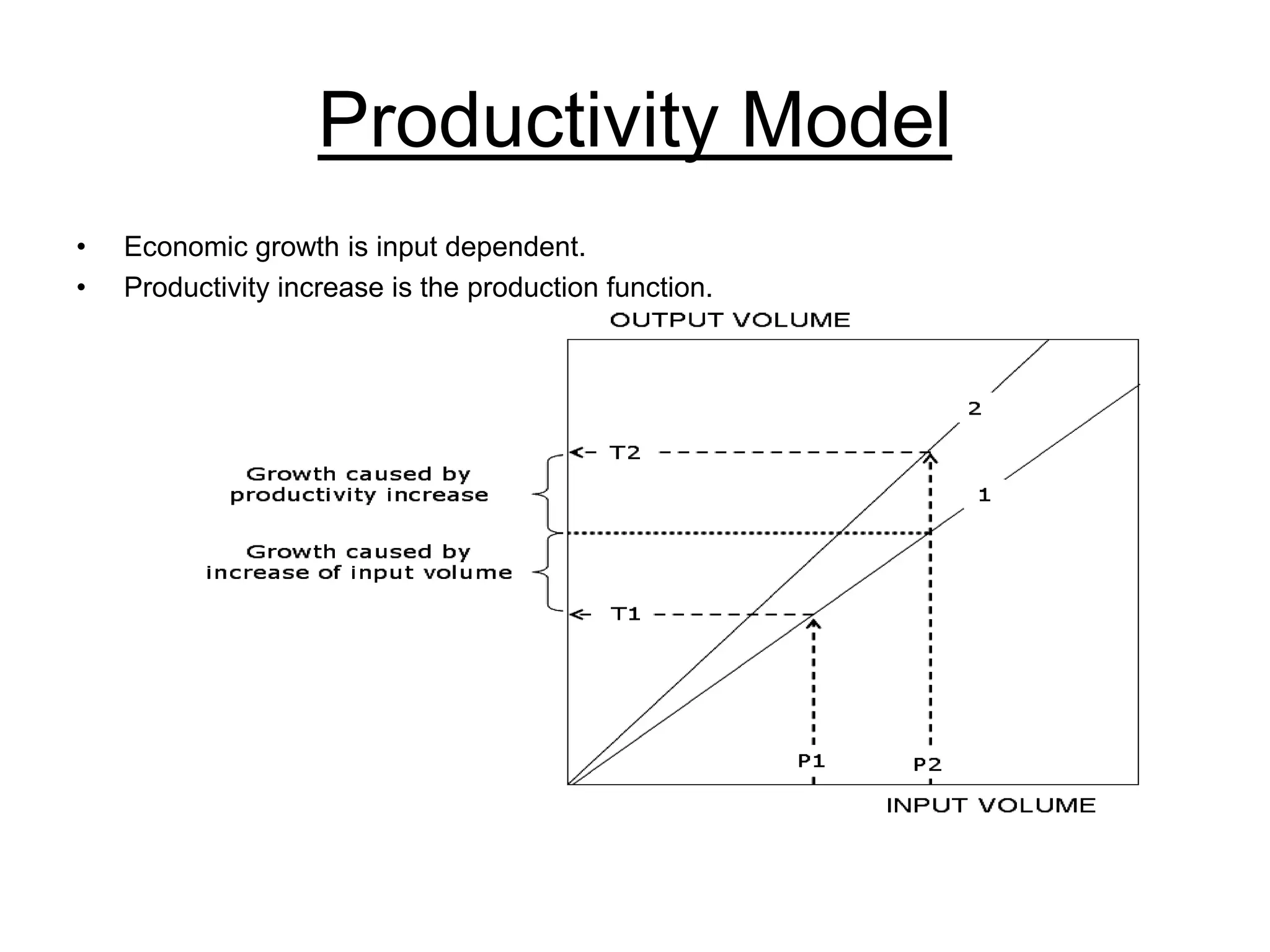 Productivity Model

• Economic growth is input dependent.
• Productivity increase is the production function.

OUTPUT VOLUME

2

T2

Growth caused by productivity increase

1

Growth caused by increase of input volume

T1

P1

P2

INPUT VOLUME